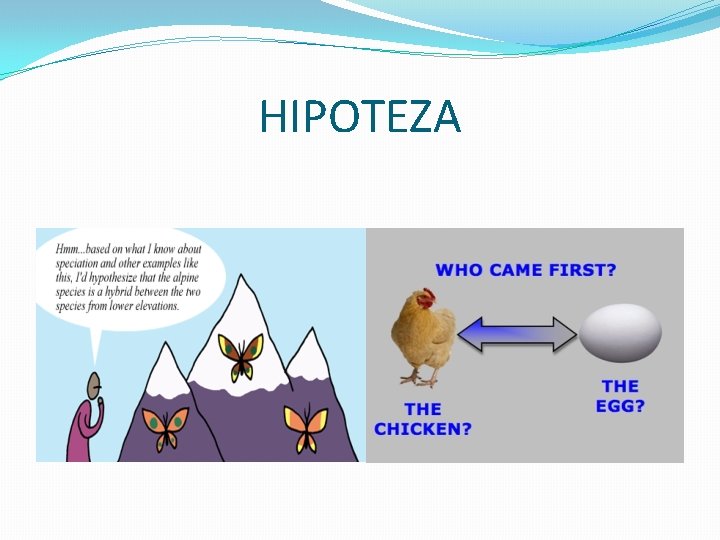 HIPOTEZA

Hmm...based on what I know about speciation and other examples like this, I'd hypothesize that the alpine species is a hybrid between the two species from lower elevations.

WHO CAME FIRST?

THE CHICKEN?

THE EGG?